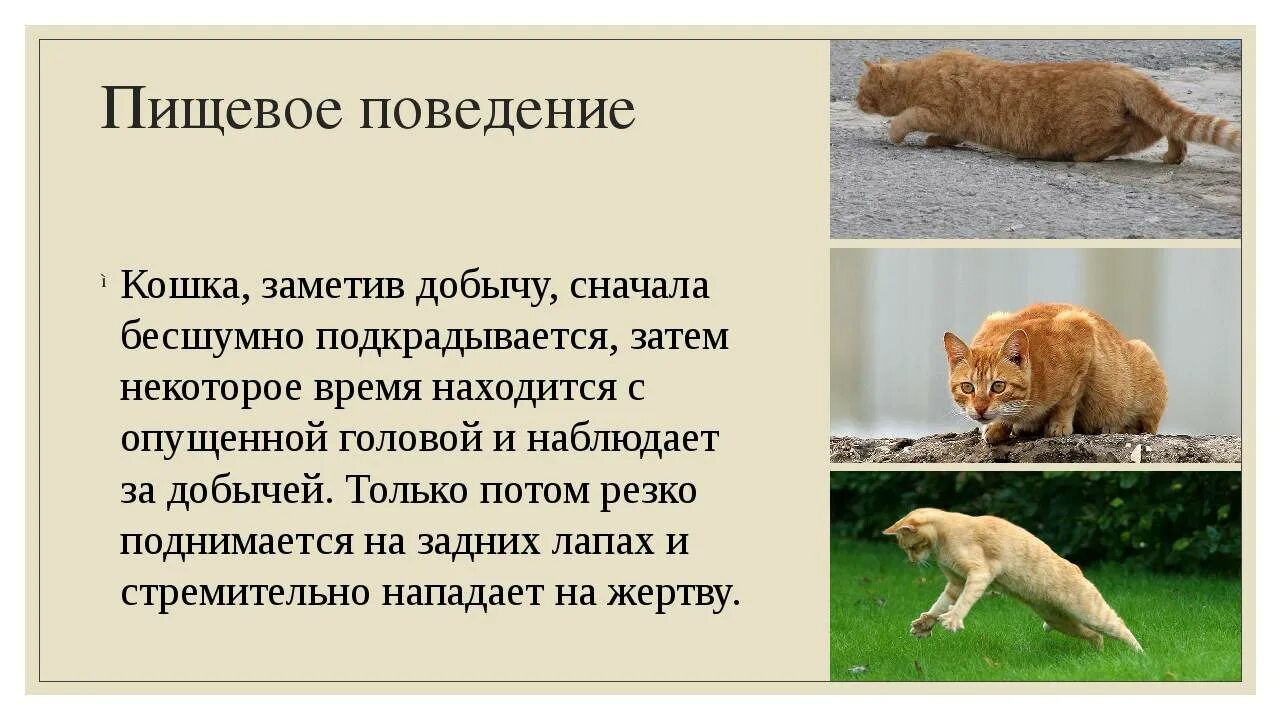 Пищевое поведение

Кошка, заметив добычу, сначала бесшумно подкрадывается, затем некоторое время находится с опущенной головой и наблюдает за добычей. Только потом резко поднимается на задних лапах и стремительно нападает на жертву.